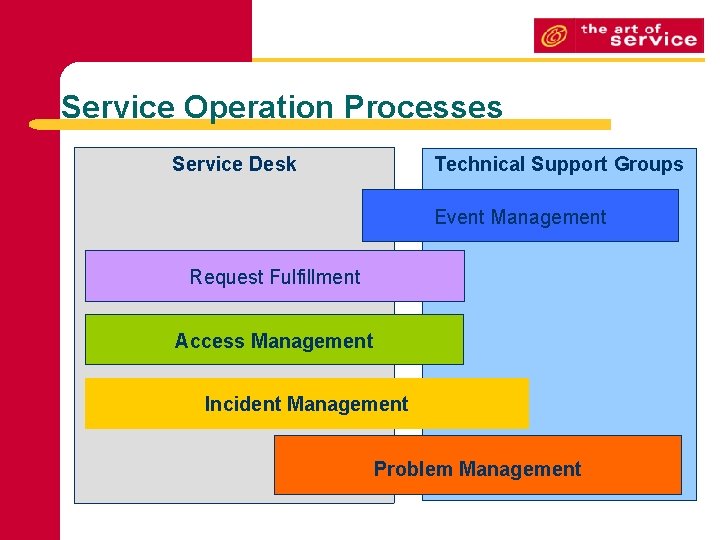 the art of service

Service Operation Processes

Service Desk

Technical Support Groups

Event Management

Request Fulfillment

Access Management

Incident Management

Problem Management